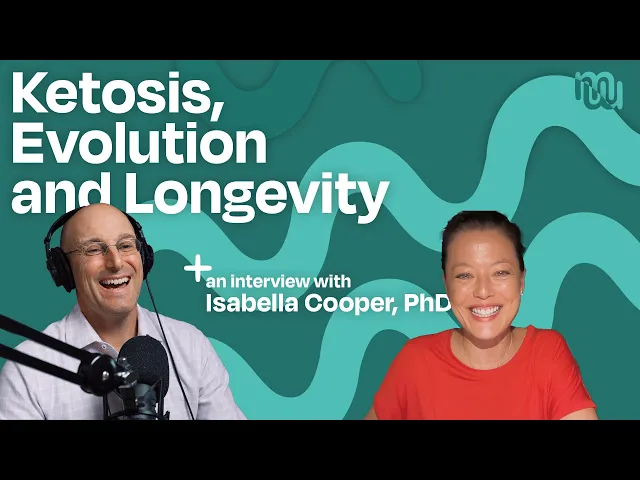 Ketosis, Evolution and Longevity

+ an interview with Isabella Cooper, PhD